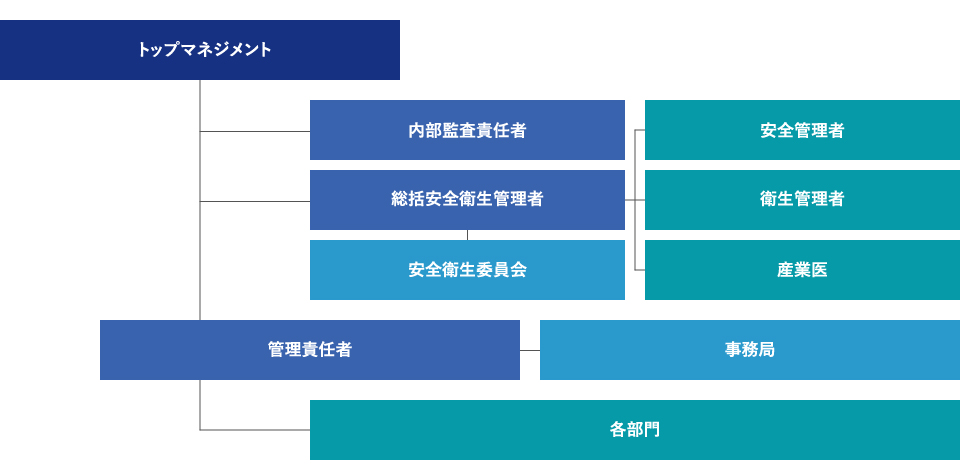 トップマネジメント

内部監査責任者

総括安全衛生管理者

安全衛生委員会

安全管理者

衛生管理者

産業医

管理責任者

事務局

各部門